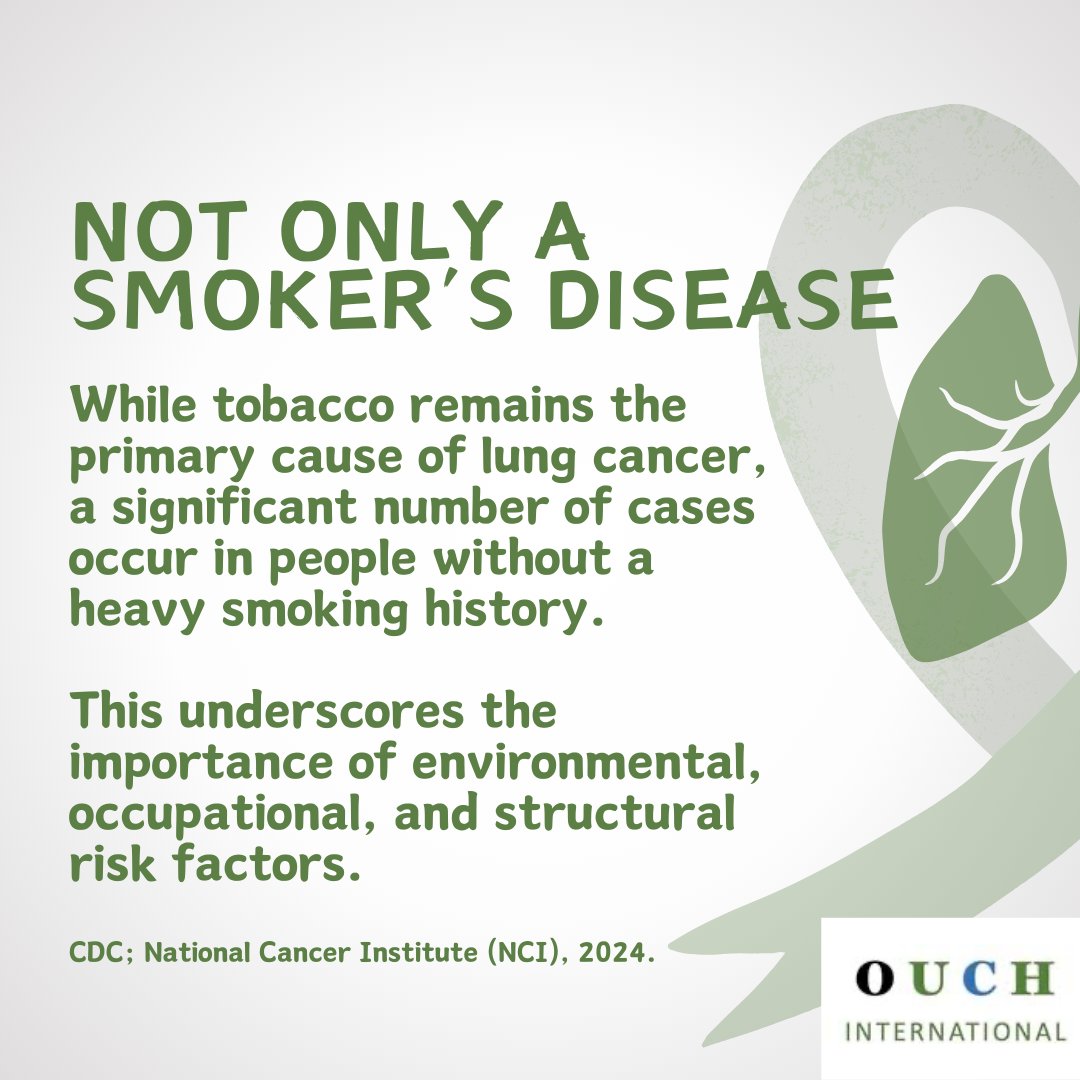 NOT ONLY A SMOKER'S DISEASE

While tobacco remains the primary cause of lung cancer, a significant number of cases occur in people without a heavy smoking history.

This underscores the importance of environmental, occupational, and structural risk factors.

CDC; National Cancer Institute (NCI), 2024.

OUCH
INTERNATIONAL